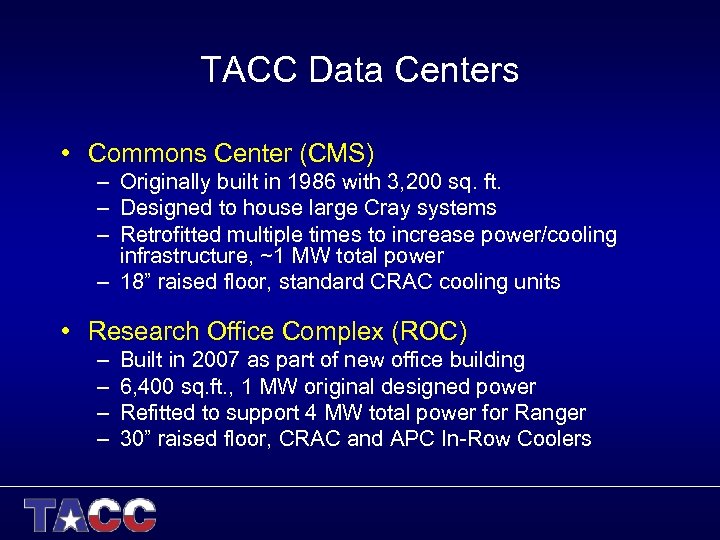 TACC Data Centers

• Commons Center (CMS)
– Originally built in 1986 with 3,200 sq. ft.
– Designed to house large Cray systems
– Retrofitted multiple times to increase power/cooling infrastructure, ~1 MW total power
– 18” raised floor, standard CRAC cooling units

• Research Office Complex (ROC)
– Built in 2007 as part of new office building
– 6,400 sq.ft., 1 MW original designed power
– Refitted to support 4 MW total power for Ranger
– 30” raised floor, CRAC and APC In-Row Coolers

TACC